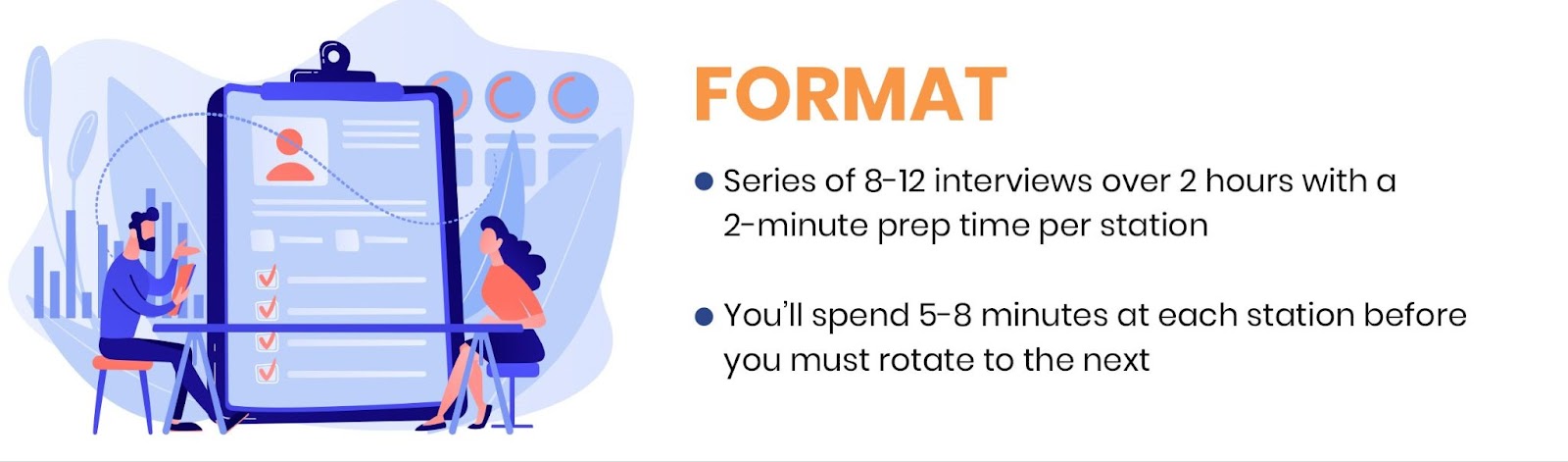 FORMAT

● Series of 8-12 interviews over 2 hours with a 2-minute prep time per station

● You'll spend 5-8 minutes at each station before you must rotate to the next